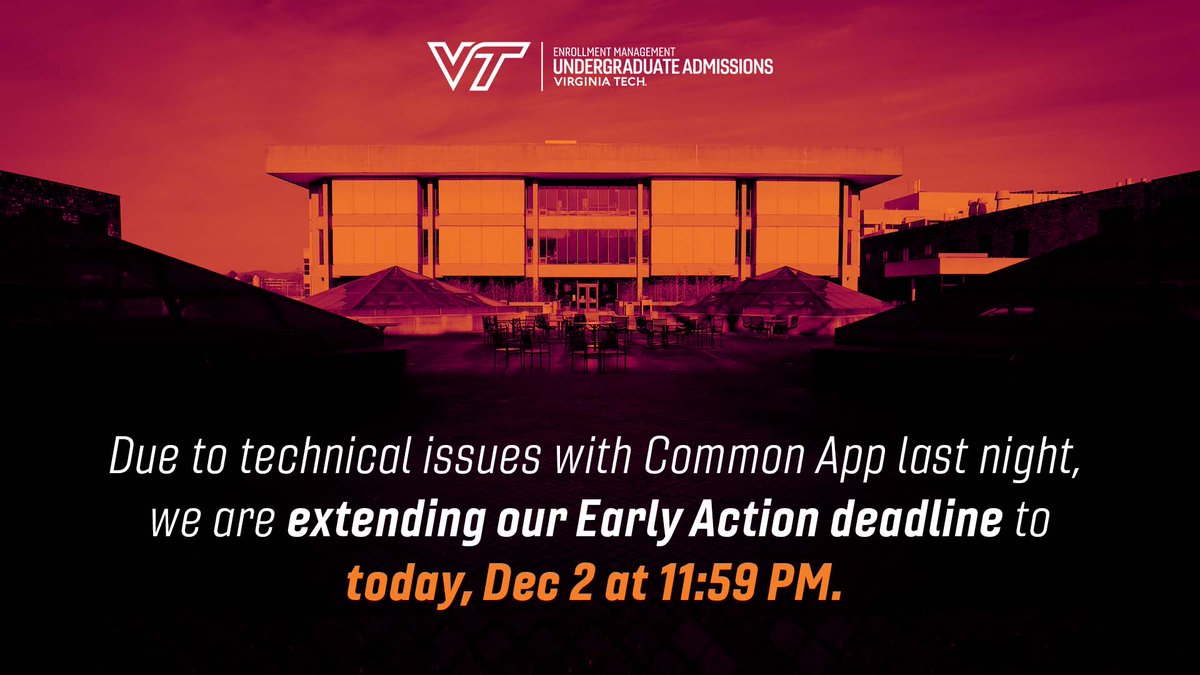 VT
ENROLLMENT MANAGEMENT
UNDERGRADUATE ADMISSIONS
VIRGINIA TECH.

Due to technical issues with Common App last night, we are extending our Early Action deadline to today, Dec 2 at 11:59 PM.